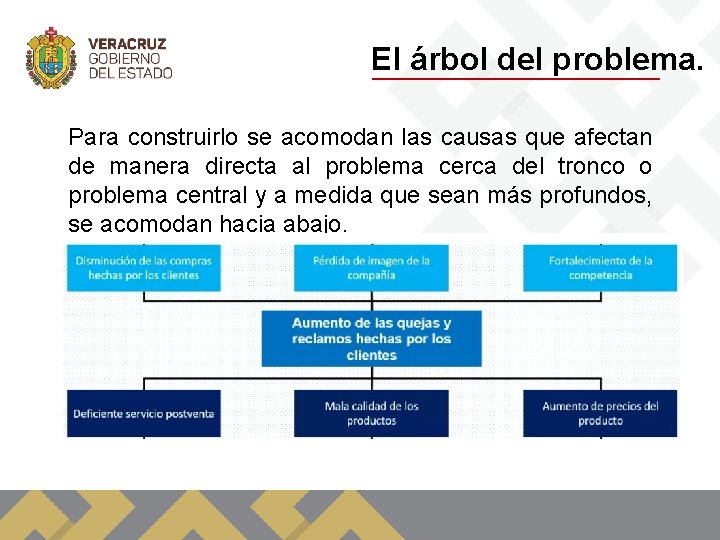 VERACRUZ
GOBIERNO
DEL ESTADO

El árbol del problema.

Para construirlo se acomodan las causas que afectan de manera directa al problema cerca del tronco o problema central y a medida que sean más profundos, se acomodan hacia abajo.

Disminución de las compras hechas por los clientes

Pérdida de imagen de la compañía

Fortalecimiento de la competencia

Aumento de las quejas y reclamos hechas por los clientes

Deficiente servicio postventa

Mala calidad de los productos

Aumento de precios del producto